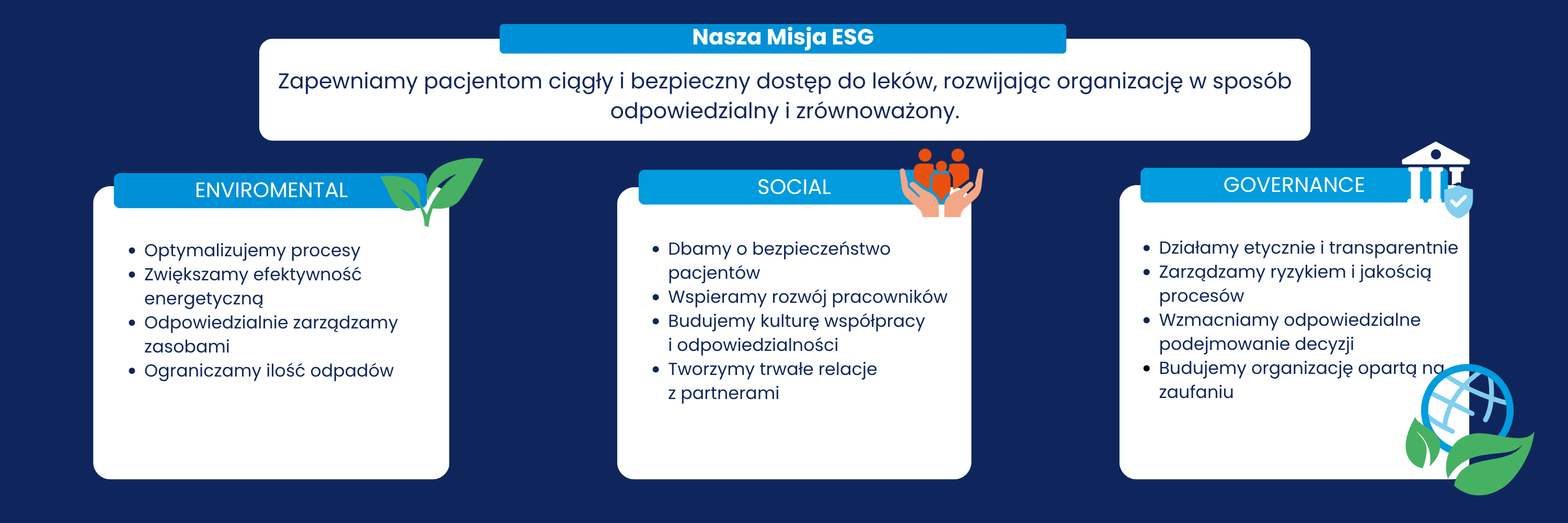 Nasza Misja ESG

Zapewniamy pacjentom ciągły i bezpieczny dostęp do leków, rozwijając organizację w sposób odpowiedzialny i zrównoważony.

ENVIROMENTAL

- Optymalizujemy procesy
- Zwiększamy efektywność energetyczną
- Odpowiedzialnie zarządzamy zasobami
- Ograniczamy ilość odpadów

SOCIAL

- Dbamy o bezpieczeństwo pacjentów
- Wspieramy rozwój pracowników
- Budujemy kulturę współpracy i odpowiedzialności
- Tworzymy trwałe relacje z partnerami

GOVERNANCE

- Działamy etycznie i transparentnie
- Zarządzamy ryzykiem i jakością procesów
- Wzmacniamy odpowiedzialne podejmowanie decyzji
- Budujemy organizację opartą na zaufaniu